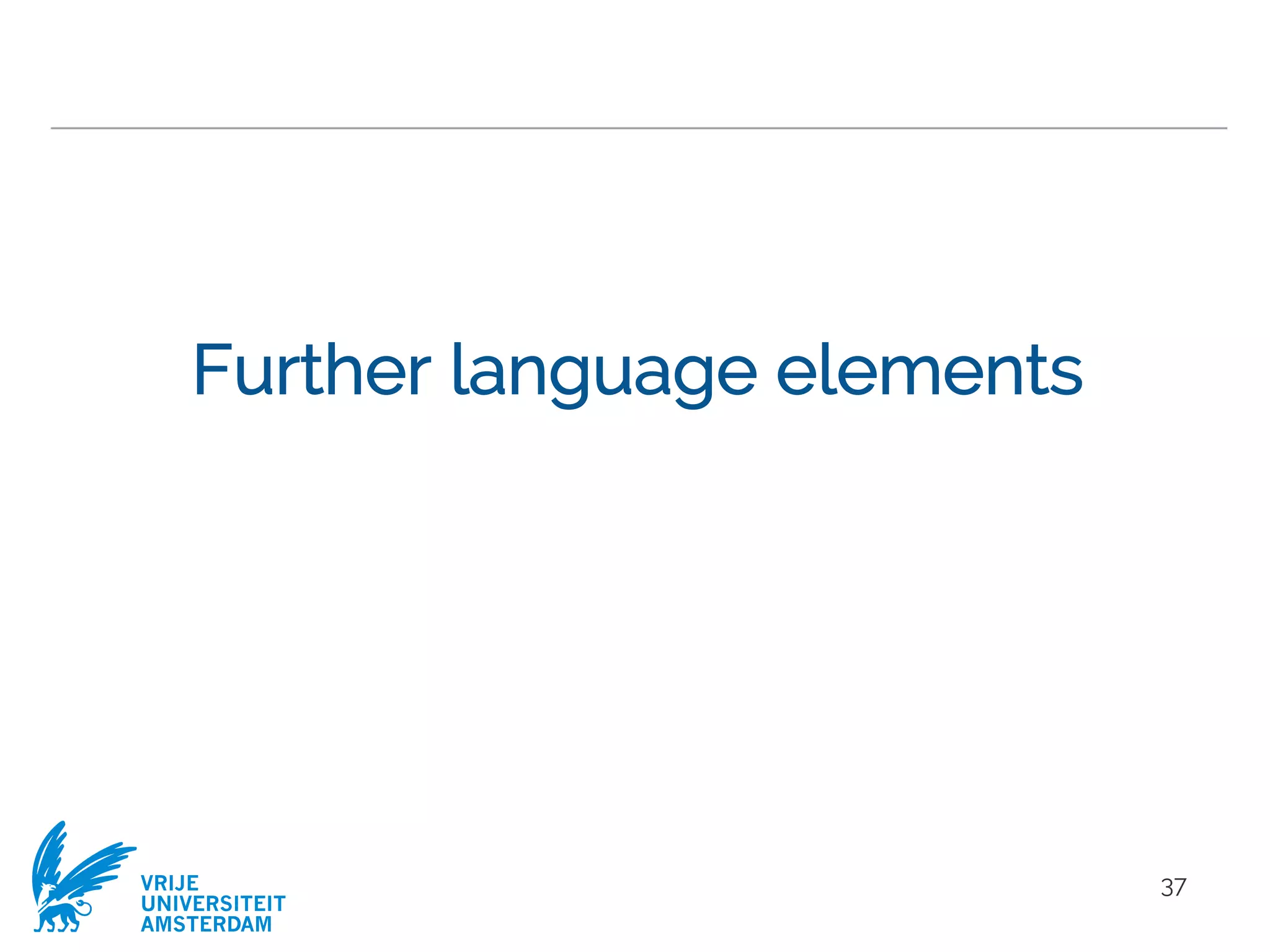 Further language elements

VRIJE UNIVERSITEIT AMSTERDAM

37